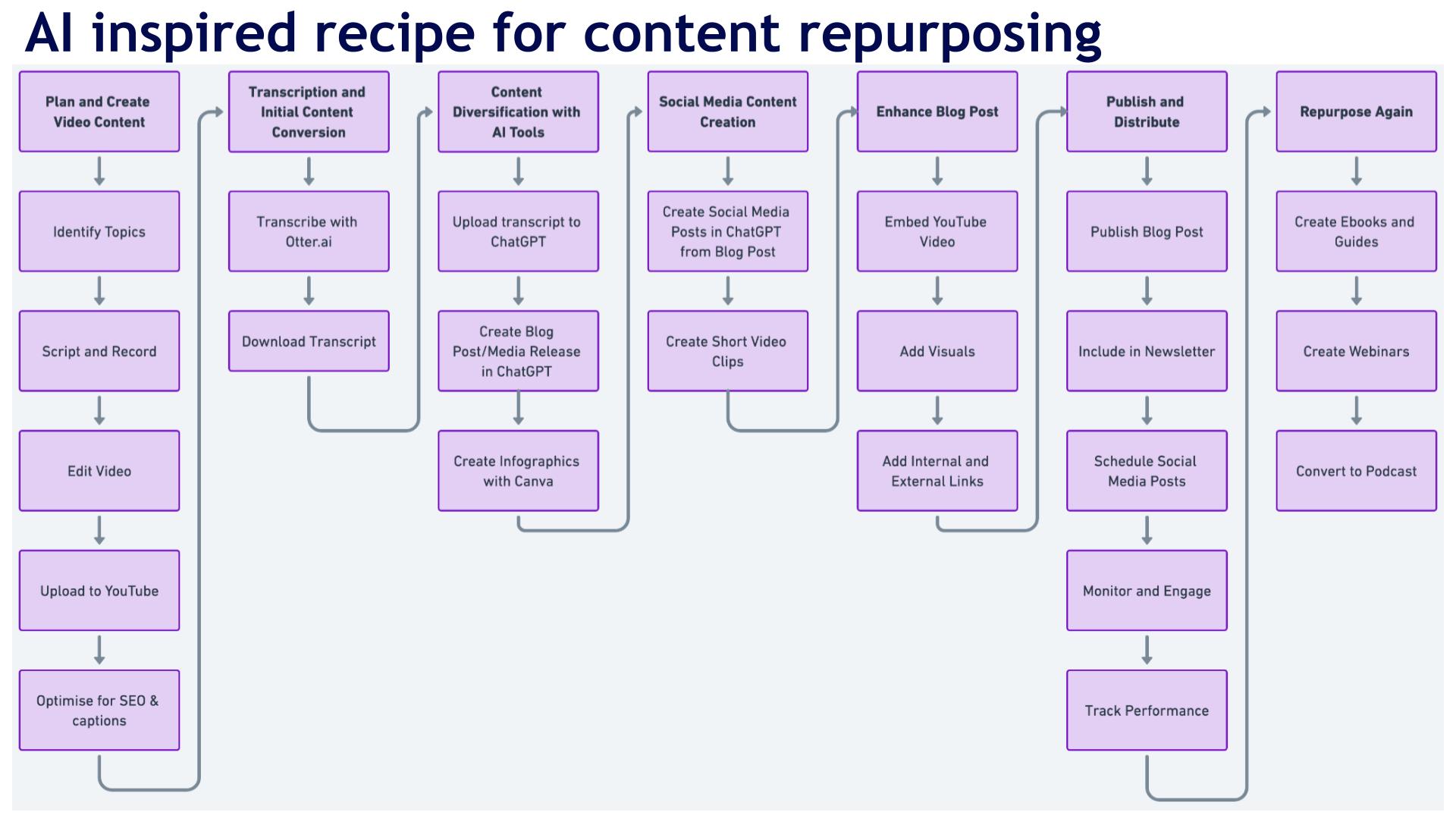 AI inspired recipe for content repurposing

Plan and Create Video Content

Identify Topics

Script and Record

Edit Video

Upload to YouTube

Optimise for SEO & captions

Transcription and Initial Content Conversion

Transcribe with Otter.ai

Download Transcript

Content Diversification with AI Tools

Upload transcript to ChatGPT

Create Blog Post/Media Release in ChatGPT

Create Infographics with Canva

Social Media Content Creation

Create Social Media Posts in ChatGPT from Blog Post

Create Short Video Clips

Enhance Blog Post

Embed YouTube Video

Add Visuals

Add Internal and External Links

Publish and Distribute

Publish Blog Post

Include in Newsletter

Schedule Social Media Posts

Monitor and Engage

Track Performance

Repurpose Again

Create Ebooks and Guides

Create Webinars

Convert to Podcast